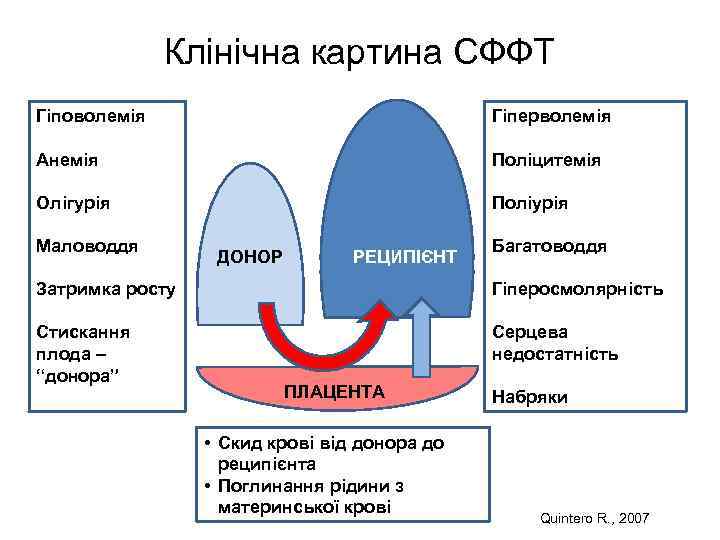 Клінічна картина СФФТ

Гіповолемія

Анемія

Олігурія

Маловоддя

Затримка росту

Стискання плода – “донора”

ДОНОР

РЕЦИПІЄНТ

ПЛАЦЕНТА

Гіперволемія

Поліцитемія

Поліурія

Багатоводдя

Гіперосмолярність

Серцева недостатність

Набряки

• Скид крові від донора до реципієнта
• Поглинання рідини з материнської крові

Quintero R., 2007